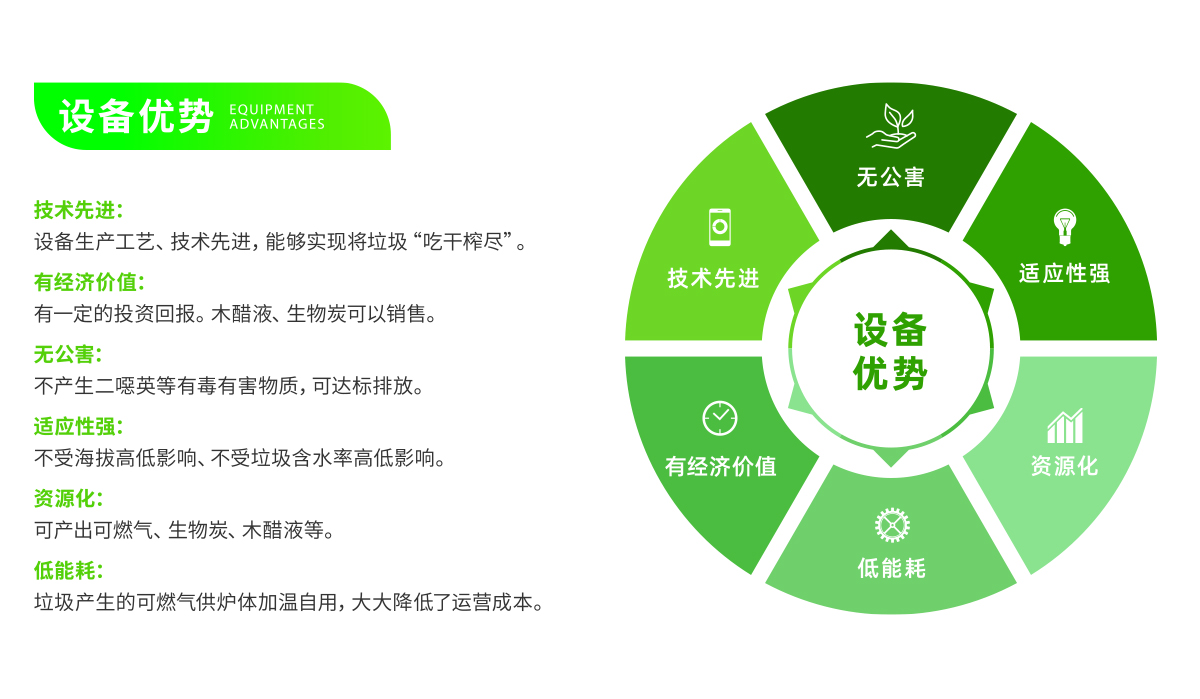 设备优势 EQUIPMENT ADVANTAGES

技术先进:
设备生产工艺、技术先进，能够实现将垃圾“吃干榨尽”。

有经济价值:
有一定的投资回报。木醋液、生物炭可以销售。

无公害:
不产生二噁英等有毒有害物质，可达标排放。

适应性强:
不受海拔高低影响、不受垃圾含水率高低影响。

资源化:
可产出可燃气、生物炭、木醋液等。

低能耗:
垃圾产生的可燃气供炉体加温自用，大大降低了运营成本。

无公害
适应性强
资源化
低能耗
有经济价值
技术先进
设备优势